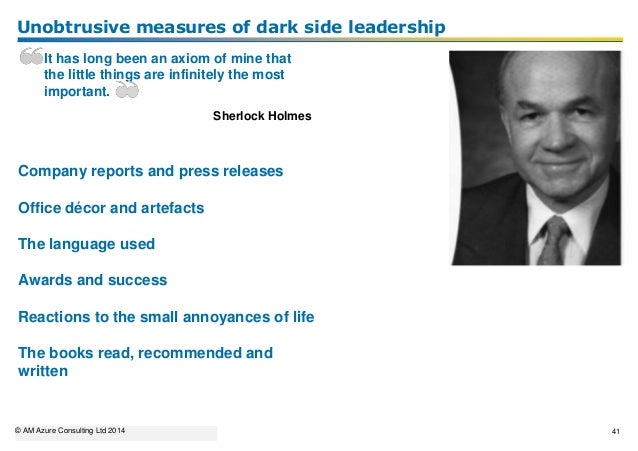 Unobtrusive measures of dark side leadership

It has long been an axiom of mine that the little things are infinitely the most important.

Sherlock Holmes

Company reports and press releases

Office décor and artefacts

The language used

Awards and success

Reactions to the small annoyances of life

The books read, recommended and written

© AM Azure Consulting Ltd 2014

41